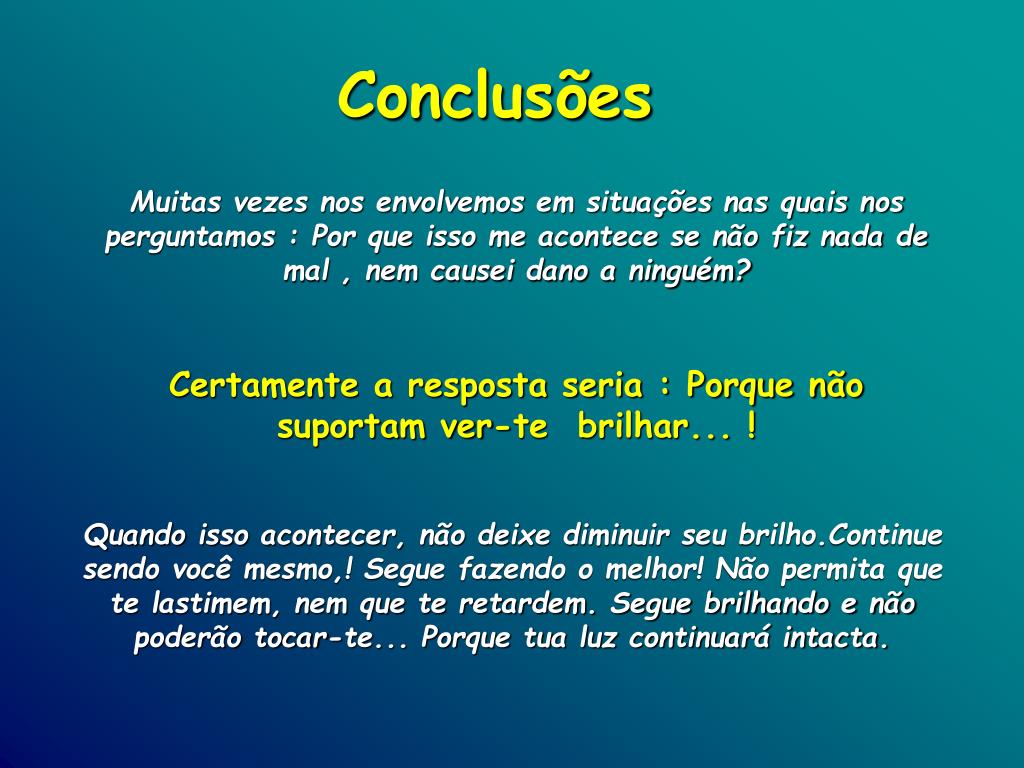 Conclusões

Muitas vezes nos envolvemos em situações nas quais nos perguntamos : Por que isso me acontece se não fiz nada de mal , nem causei dano a ninguém?

Certamente a resposta seria : Porque não suportam ver-te brilhar... !

Quando isso acontecer, não deixe diminuir seu brilho.Continue sendo você mesmo,! Segue fazendo o melhor! Não permita que te lastimem, nem que te retardem. Segue brilhando e não poderão tocar-te... Porque tua luz continuará intacta.